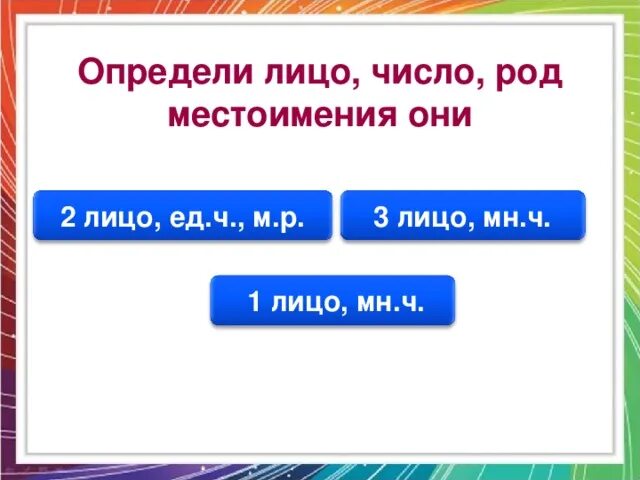 Определи лицо, число, род местоимения они

2 лицо, ед.ч., м.р.

3 лицо, мн.ч.

1 лицо, мн.ч.